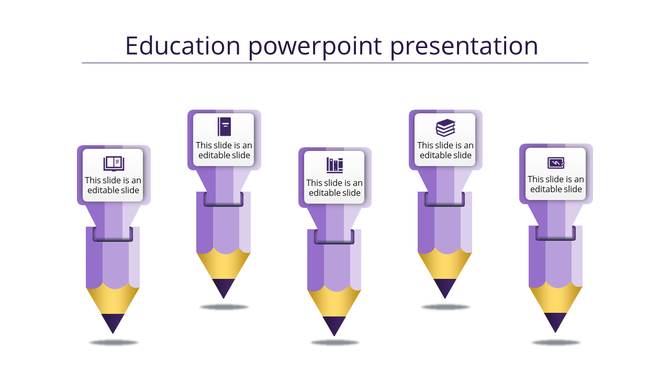 Education powerpoint presentation

This slide is an editable slide

This slide is an editable slide

This slide is an editable slide

This slide is an editable slide

This slide is an editable slide